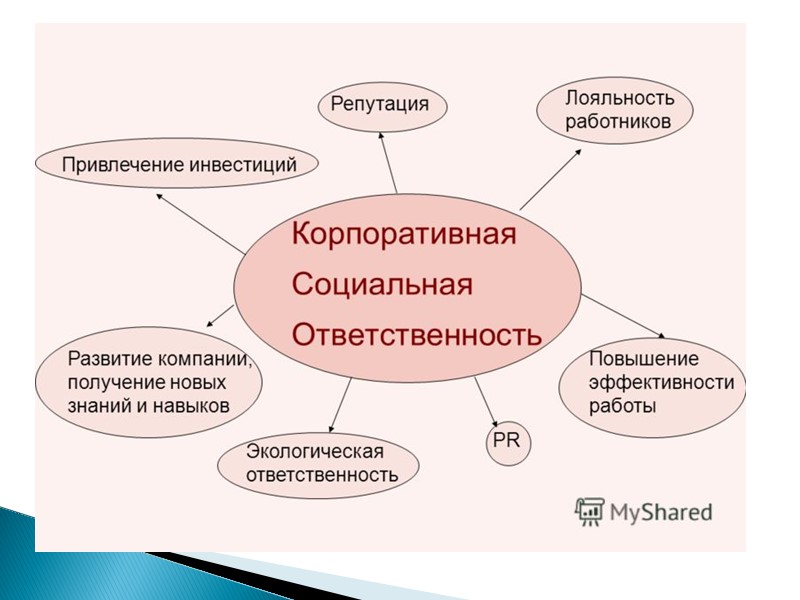 Репутация

Лояльность работников

Привлечение инвестиций

Корпоративная
Социальная
Ответственность

Развитие компании, получение новых знаний и навыков

Повышение эффективности работы

Экологическая ответственность

PR

MyShared